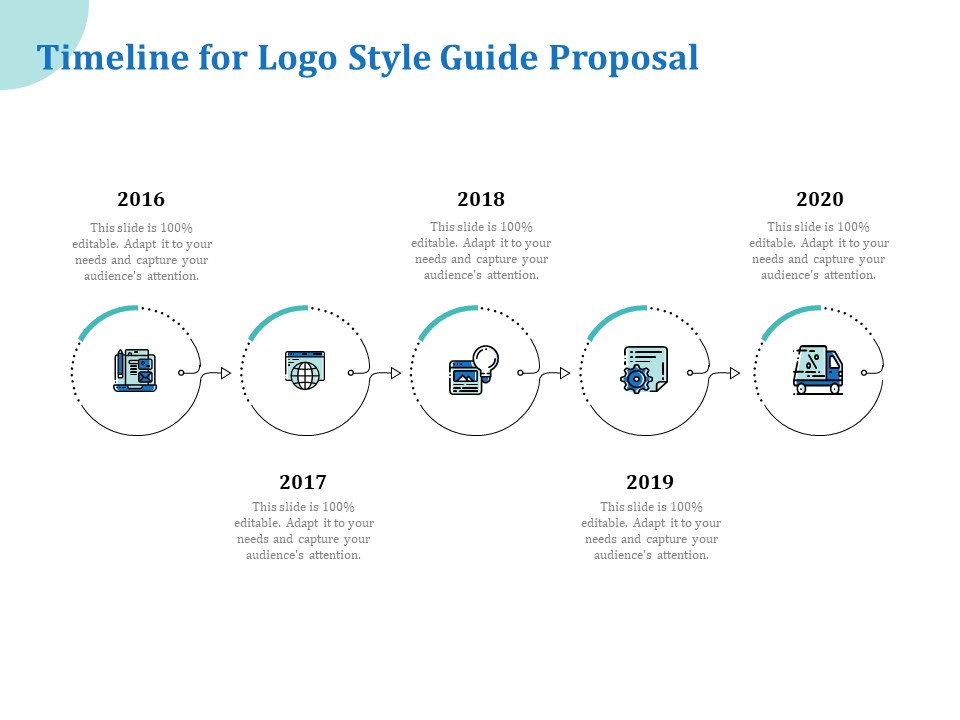 Timeline for Logo Style Guide Proposal

2016
This slide is 100% editable. Adapt it to your needs and capture your audience's attention.

2018
This slide is 100% editable. Adapt it to your needs and capture your audience's attention.

2020
This slide is 100% editable. Adapt it to your needs and capture your audience's attention.

%

2017
This slide is 100% editable. Adapt it to your needs and capture your audience's attention.

2019
This slide is 100% editable. Adapt it to your needs and capture your audience's attention.